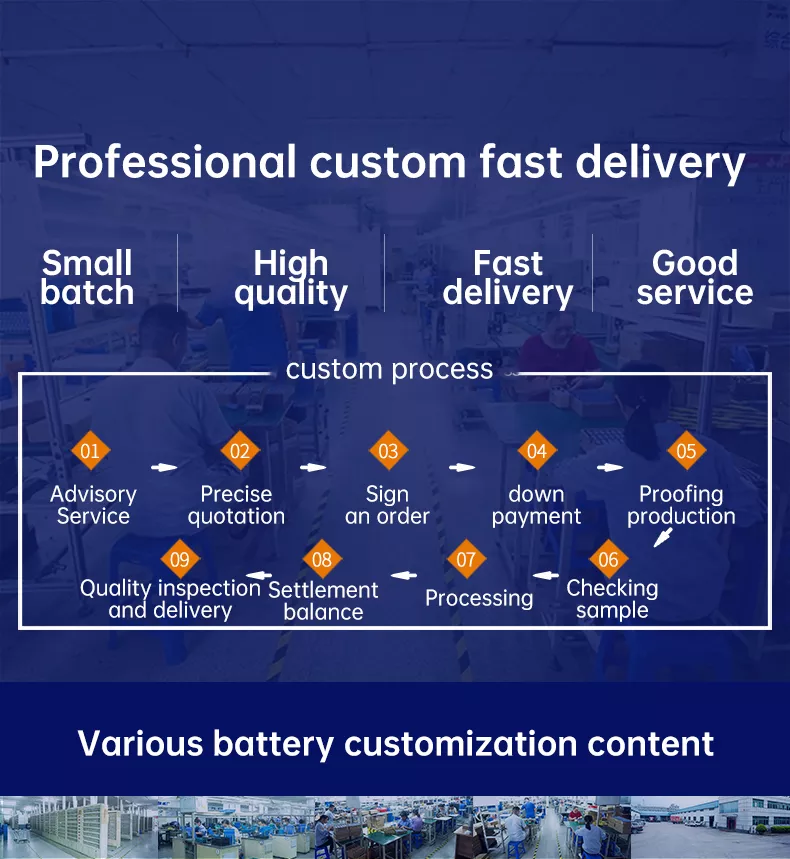 Professional custom fast delivery

Small batch

High quality

Fast delivery

Good service

custom process

01 Advisory Service

02 Precise quotation

03 Sign an order

04 down payment

05 Proofing production

06 Checking sample

07 Processing

08 Settlement balance

09 Quality inspection and delivery

Various battery customization content